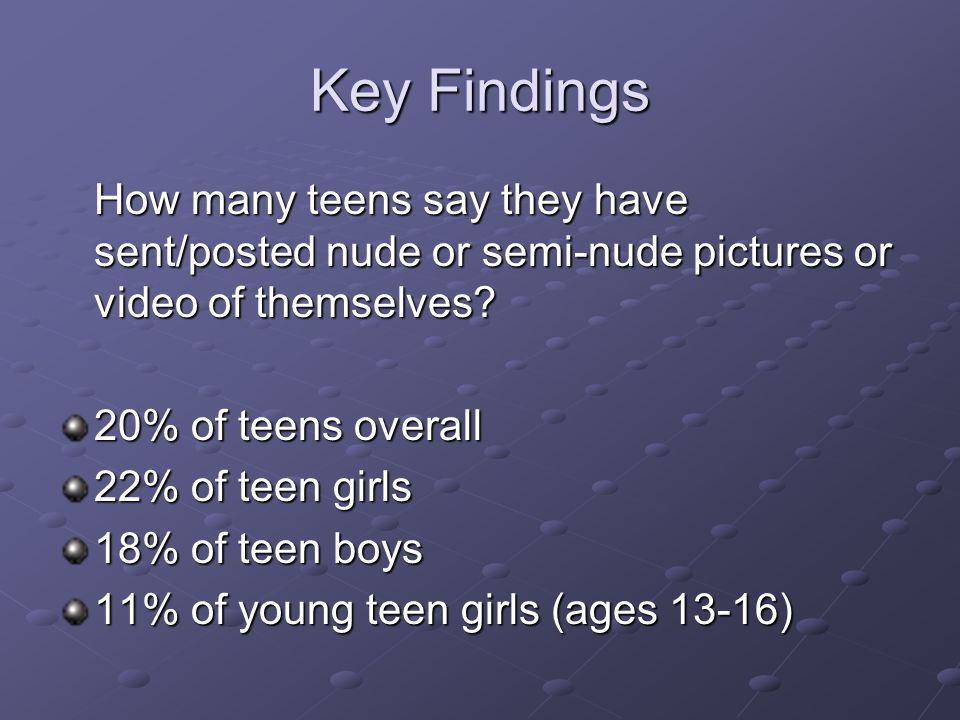 Key Findings

How many teens say they have sent/posted nude or semi-nude pictures or video of themselves?

20% of teens overall
22% of teen girls
18% of teen boys
11% of young teen girls (ages 13-16)